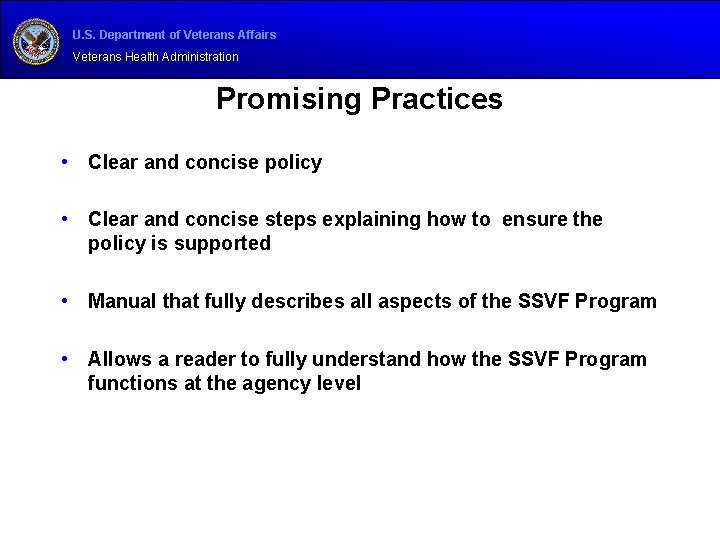 U.S. Department of Veterans Affairs
Veterans Health Administration

Promising Practices

• Clear and concise policy

• Clear and concise steps explaining how to ensure the policy is supported

• Manual that fully describes all aspects of the SSVF Program

• Allows a reader to fully understand how the SSVF Program functions at the agency level